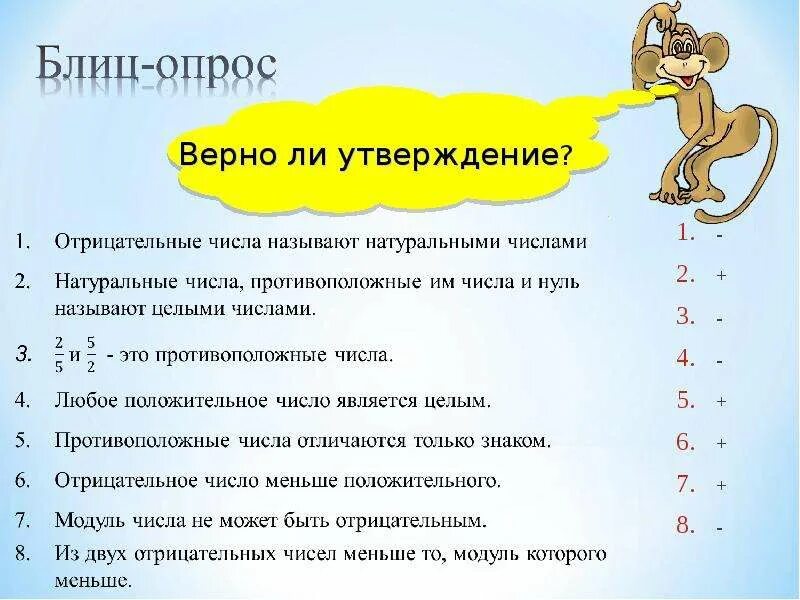 Блиц-опрос

Верно ли утверждение?

1. Отрицательные числа называют натуральными числами
2. Натуральные числа, противоположные им числа и нуль называют целыми числами.
3. $\frac{2}{5}$ и $\frac{5}{2}$ - это противоположные числа.
4. Любое положительное число является целым.
5. Противоположные числа отличаются только знаком.
6. Отрицательное число меньше положительного.
7. Модуль числа не может быть отрицательным.
8. Из двух отрицательных чисел меньше то, модуль которого меньше.

1. -
2. +
3. -
4. -
5. +
6. +
7. +
8. -